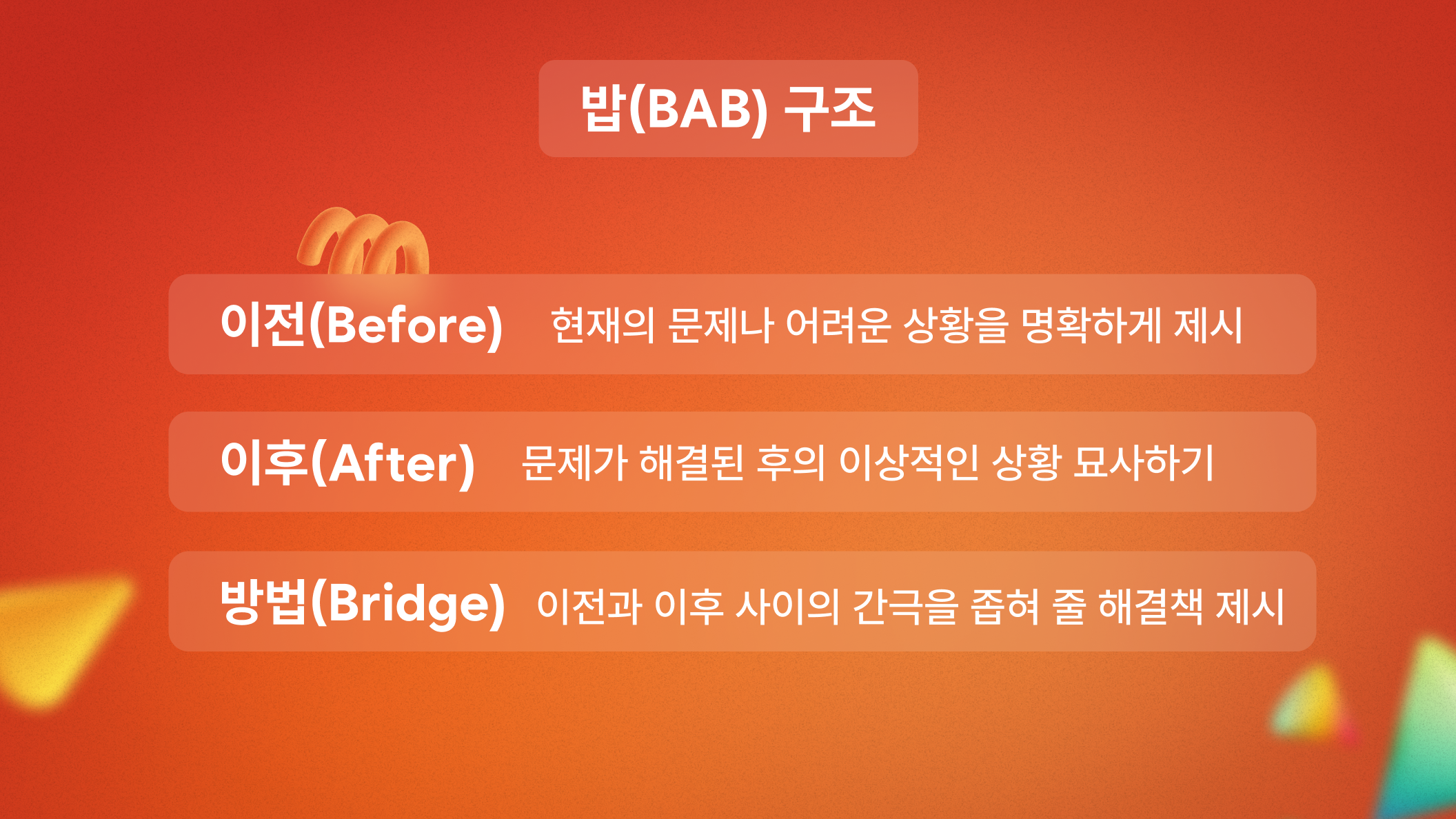 밥(BAB) 구조

이전(Before) 현재의 문제나 어려운 상황을 명확하게 제시

이후(After) 문제가 해결된 후의 이상적인 상황 묘사하기

방법(Bridge) 이전과 이후 사이의 간극을 좁혀 줄 해결책 제시